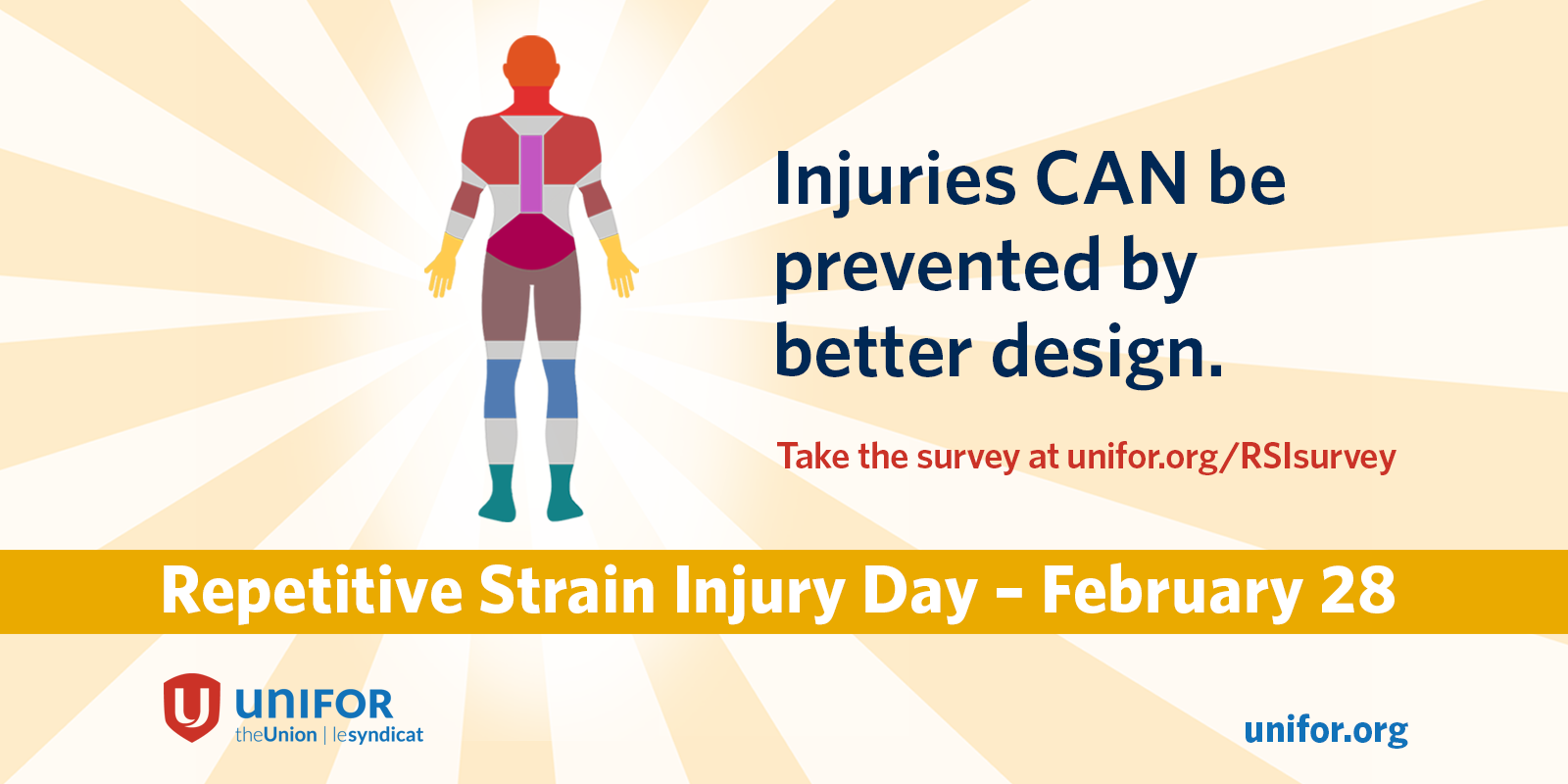 Injuries CAN be prevented by better design.

Take the survey at unifor.org/RSIsurvey

Repetitive Strain Injury Day – February 28

U UNIFOR
theUnion | lesyndicat

unifor.org